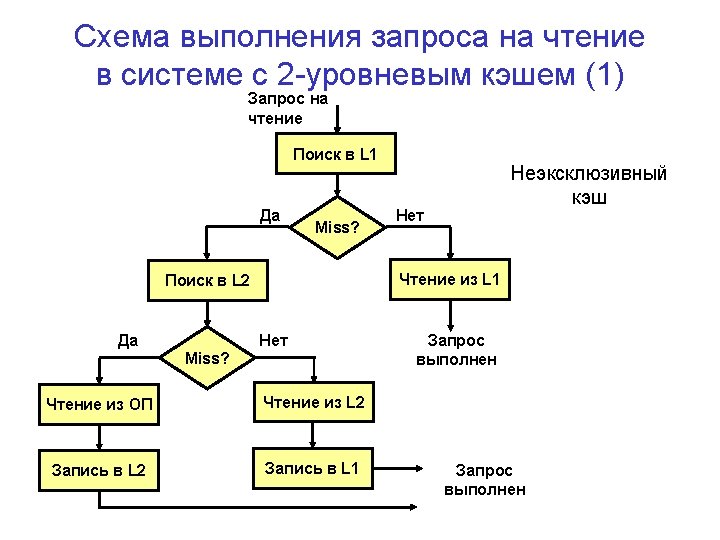 Схема выполнения запроса на чтение в системе с 2-уровневым кэшем (1)

Запрос на чтение

Поиск в L1

Неэксклюзивный кэш

Да

Miss?

Нет

Поиск в L2

Чтение из L1

Запрос выполнен

Да

Miss?

Нет

Чтение из ОП

Чтение из L2

Запись в L2

Запись в L1

Запрос выполнен